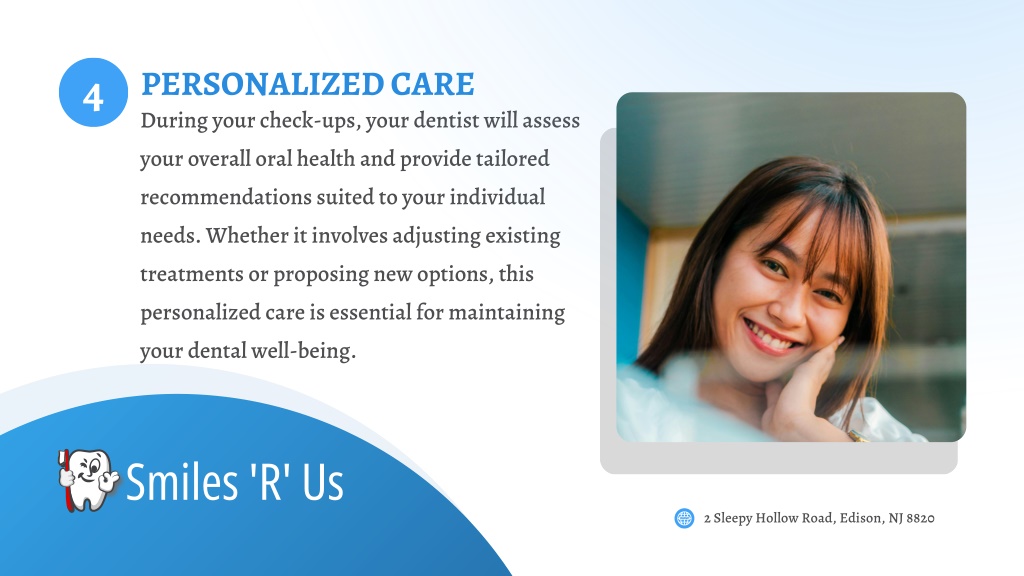 4

PERSONALIZED CARE

During your check-ups, your dentist will assess your overall oral health and provide tailored recommendations suited to your individual needs. Whether it involves adjusting existing treatments or proposing new options, this personalized care is essential for maintaining your dental well-being.

Smiles 'R' Us

2 Sleepy Hollow Road, Edison, NJ 8820